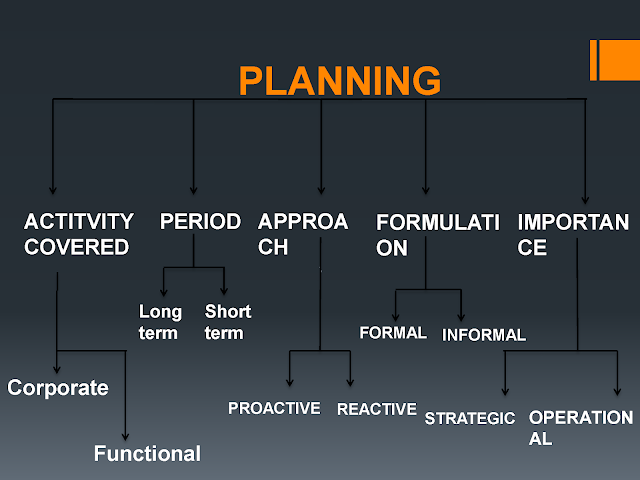 PLANNING

ACTITVITY COVERED

PERIOD

APPROA CH

FORMULATI ON

IMPORTAN CE

Long term

Short term

FORMAL

INFORMAL

Corporate

Functional

PROACTIVE

REACTIVE

STRATEGIC

OPERATION AL